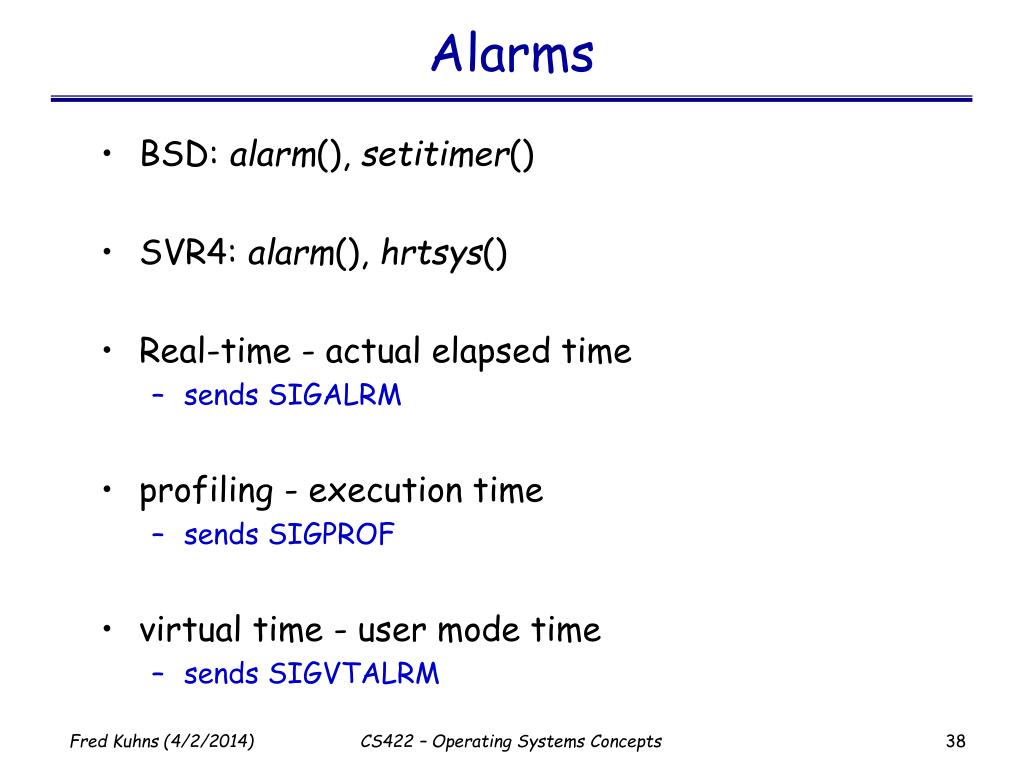 Alarms

• BSD: alarm(), setitimer()

• SVR4: alarm(), hrtsys()

• Real-time - actual elapsed time
  – sends SIGALRM

• profiling - execution time
  – sends SIGPROF

• virtual time - user mode time
  – sends SIGVTALRM

Fred Kuhns (4/2/2014)

CS422 – Operating Systems Concepts

38